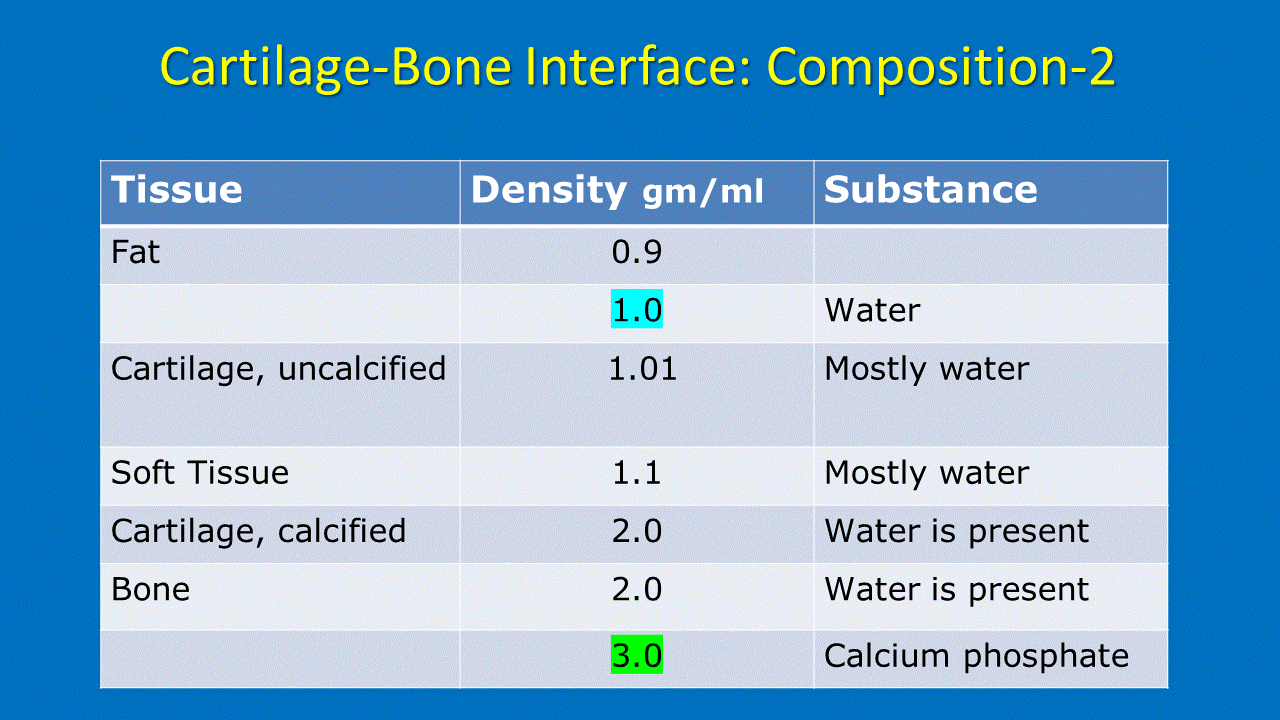 Cartilage-Bone Interface: Composition-2

| Tissue | Density gm/ml | Substance |
|---|---|---|
| Fat | 0.9 | |
| | 1.0 | Water |
| Cartilage, uncalcified | 1.01 | Mostly water |
| Soft Tissue | 1.1 | Mostly water |
| Cartilage, calcified | 2.0 | Water is present |
| Bone | 2.0 | Water is present |
| | 3.0 | Calcium phosphate |